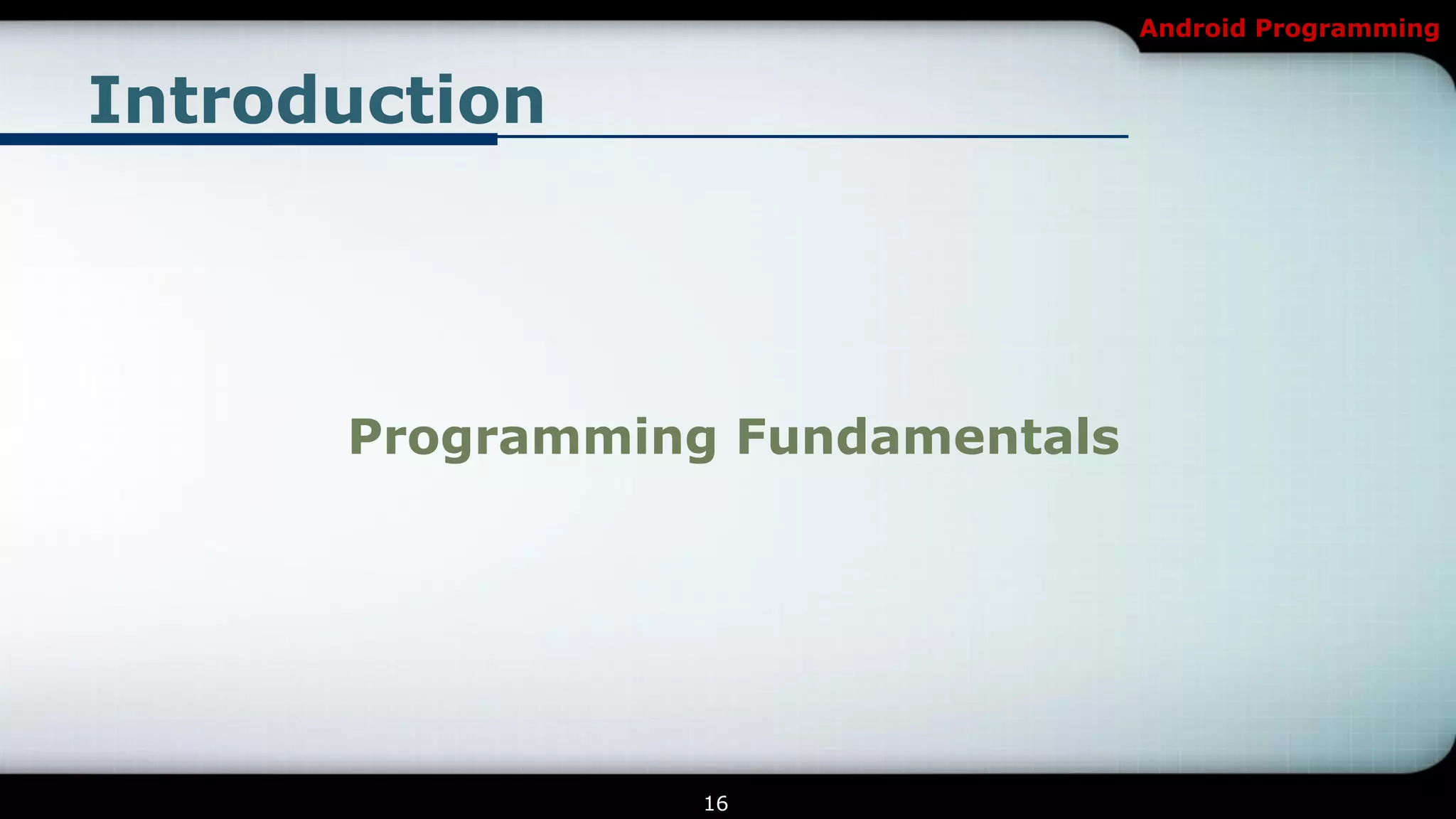 Android Programming

Introduction

Programming Fundamentals

16